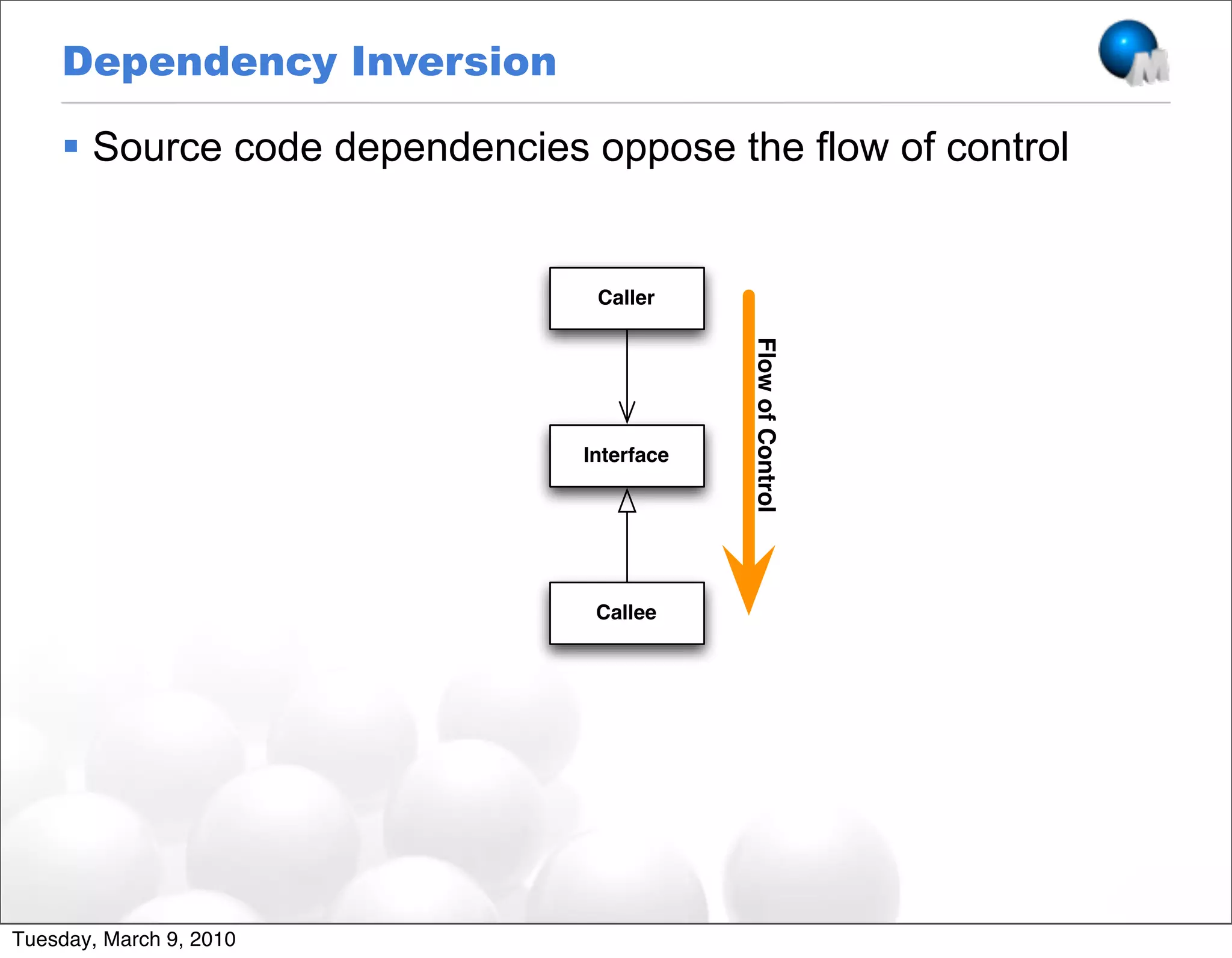 Dependency Inversion

M

▪ Source code dependencies oppose the flow of control

Caller

Interface

Callee

Flow of Control

Tuesday, March 9, 2010